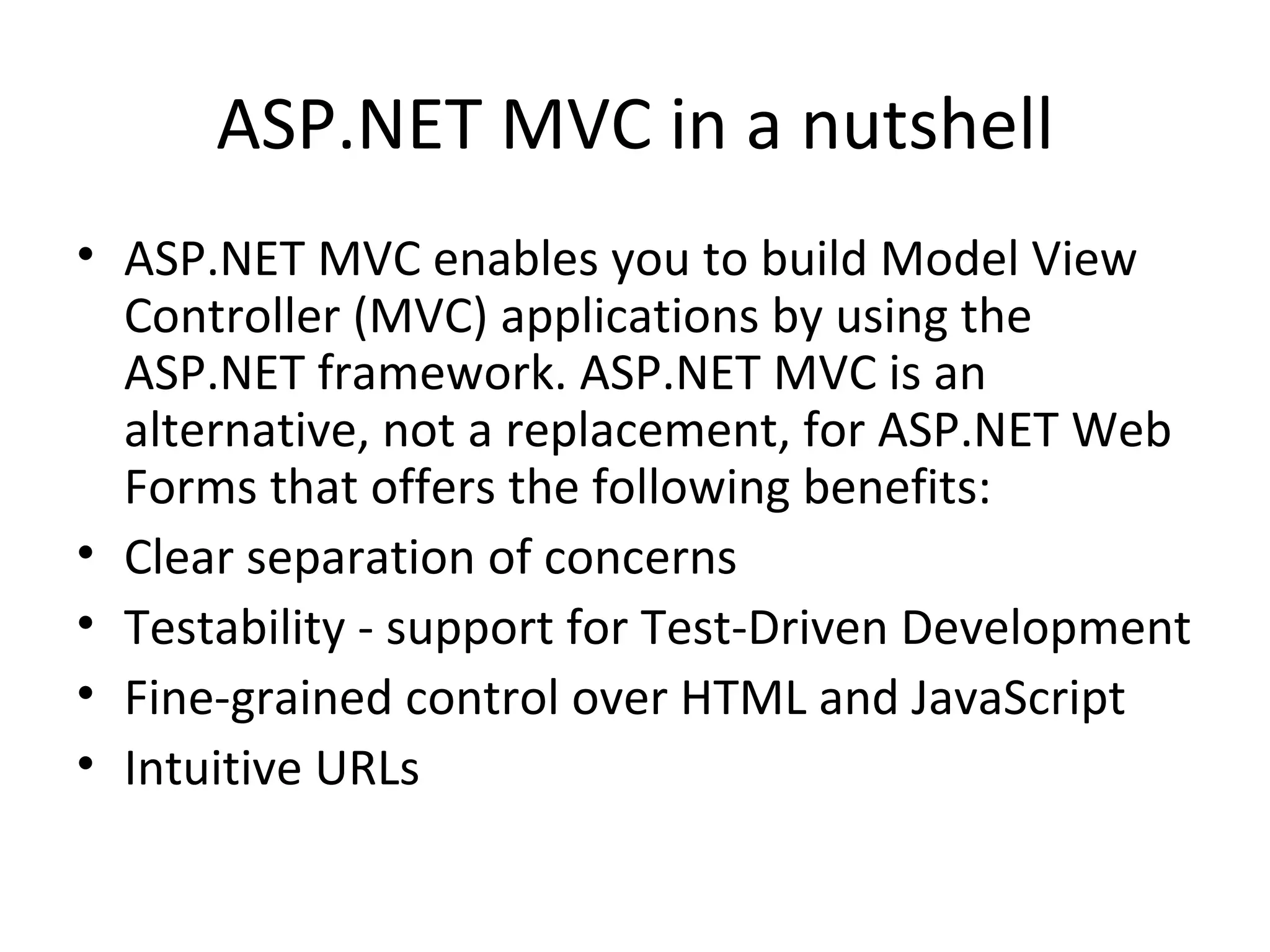 ASP.NET MVC in a nutshell

• ASP.NET MVC enables you to build Model View Controller (MVC) applications by using the ASP.NET framework. ASP.NET MVC is an alternative, not a replacement, for ASP.NET Web Forms that offers the following benefits:
• Clear separation of concerns
• Testability - support for Test-Driven Development
• Fine-grained control over HTML and JavaScript
• Intuitive URLs